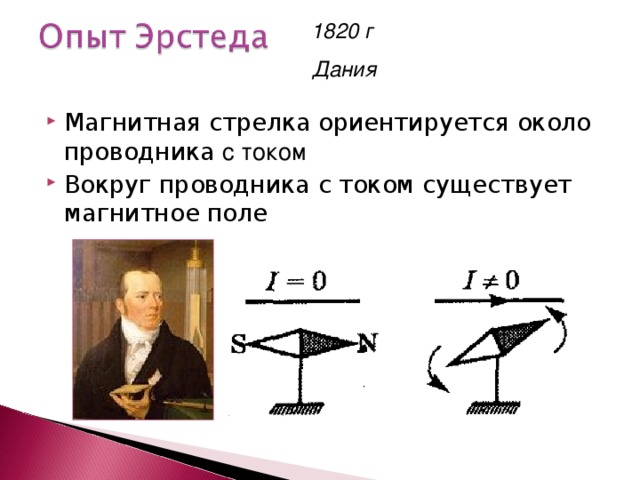 Опыт Эрстеда

1820 г

Дания

Магнитная стрелка ориентируется около проводника с током

Вокруг проводника с током существует магнитное поле

$I = 0$

S

N

$I \neq 0$